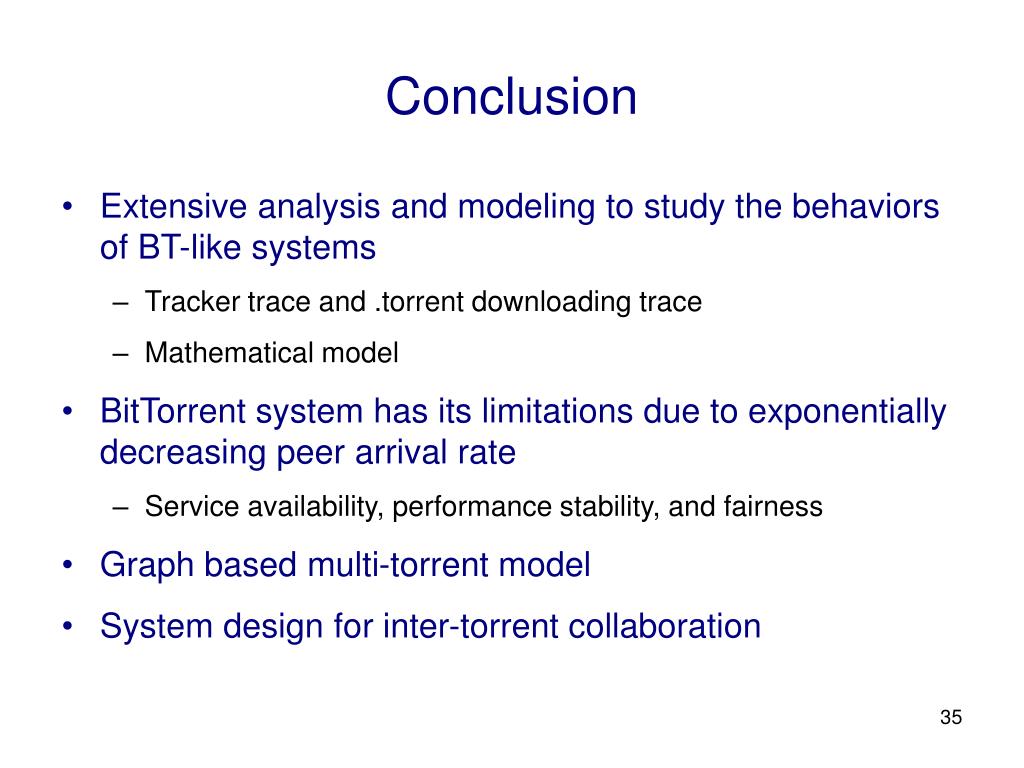 Conclusion

• Extensive analysis and modeling to study the behaviors of BT-like systems
– Tracker trace and .torrent downloading trace
– Mathematical model
• BitTorrent system has its limitations due to exponentially decreasing peer arrival rate
– Service availability, performance stability, and fairness
• Graph based multi-torrent model
• System design for inter-torrent collaboration

35